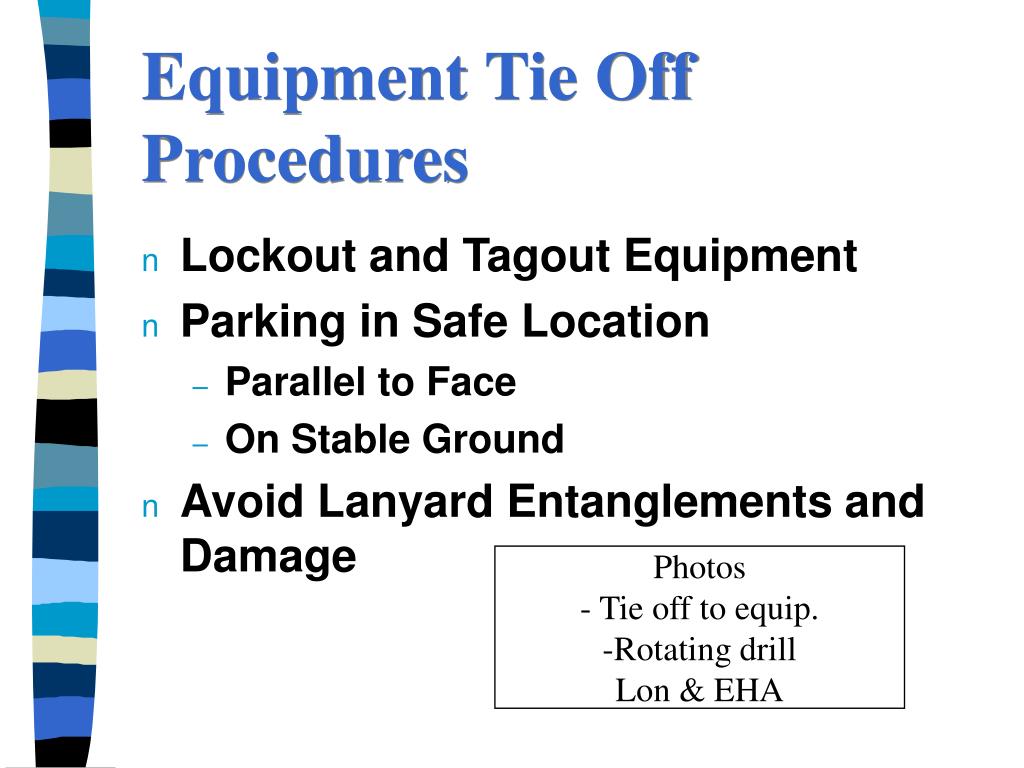 Equipment Tie Off Procedures

n Lockout and Tagout Equipment
n Parking in Safe Location
– Parallel to Face
– On Stable Ground
n Avoid Lanyard Entanglements and Damage

Photos
- Tie off to equip.
-Rotating drill
Lon & EHA